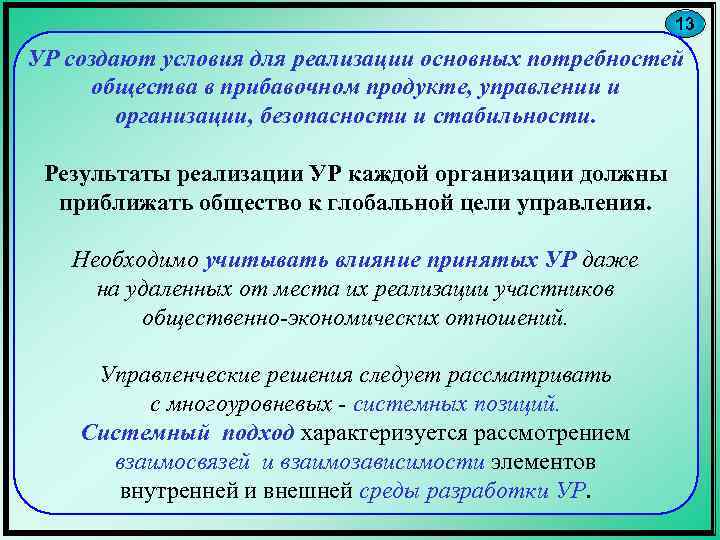 13

УР создают условия для реализации основных потребностей общества в прибавочном продукте, управлении и организации, безопасности и стабильности.

Результаты реализации УР каждой организации должны приближать общество к глобальной цели управления.

Необходимо учитывать влияние принятых УР даже на удаленных от места их реализации участников общественно-экономических отношений.

Управленческие решения следует рассматривать с многоуровневых - системных позиций.
Системный подход характеризуется рассмотрением взаимосвязей и взаимозависимости элементов внутренней и внешней среды разработки УР.